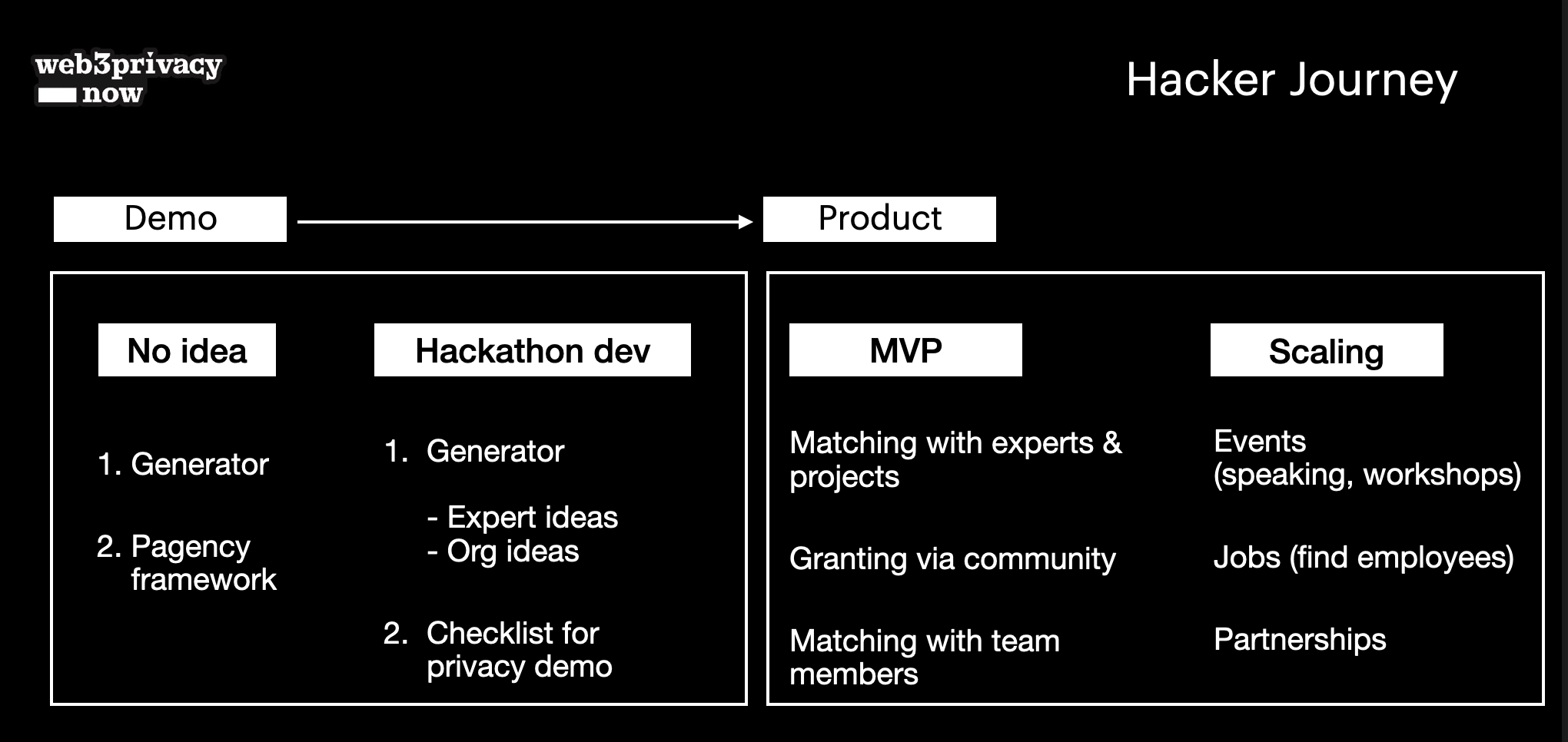 web3privacy now

Hacker Journey

Demo

Product

No idea

1. Generator

2. Pagency framework

Hackathon dev

1. Generator

- Expert ideas
- Org ideas

2. Checklist for privacy demo

MVP

Matching with experts & projects

Granting via community

Matching with team members

Scaling

Events (speaking, workshops)

Jobs (find employees)

Partnerships